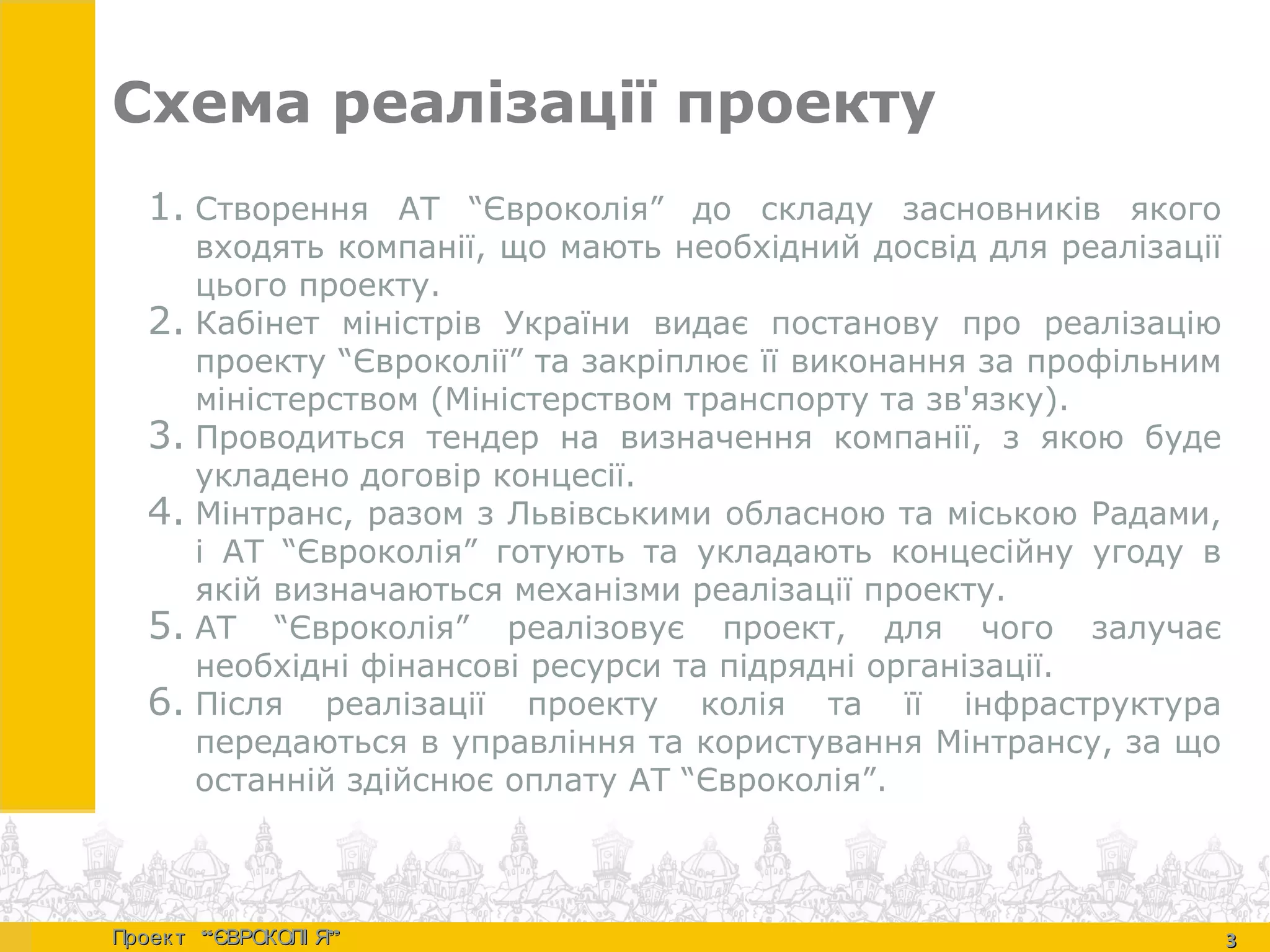 Схема реалізації проекту

1. Створення АТ “Євроколія” до складу засновників якого входять компанії, що мають необхідний досвід для реалізації цього проекту.
2. Кабінет міністрів України видає постанову про реалізацію проекту “Євроколії” та закріплює її виконання за профільним міністерством (Міністерством транспорту та зв'язку).
3. Проводиться тендер на визначення компанії, з якою буде укладено договір концесії.
4. Мінтранс, разом з Львівськими обласною та міською Радами, і АТ “Євроколія” готують та укладають концесійну угоду в якій визначаються механізми реалізації проекту.
5. АТ “Євроколія” реалізовує проект, для чого залучає необхідні фінансові ресурси та підрядні організації.
6. Після реалізації проекту колія та її інфраструктура передаються в управління та користування Мінтрансу, за що останній здійснює оплату АТ “Євроколія”.

Проект “ЄВРОКОЛІЯ”

3